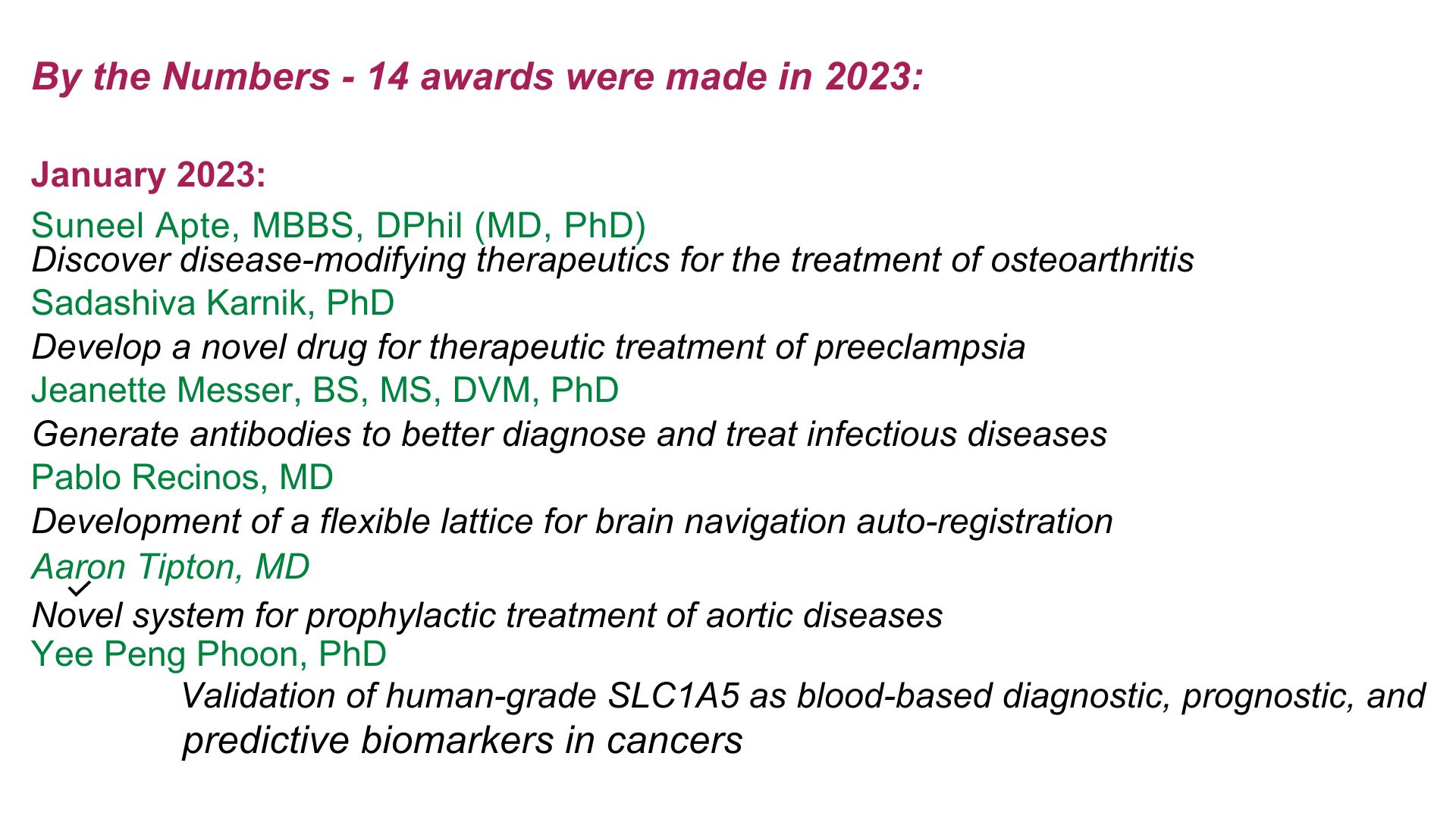 By the Numbers - 14 awards were made in 2023:

January 2023:

Suneel Apte, MBBS, DPhil (MD, PhD)
Discover disease-modifying therapeutics for the treatment of osteoarthritis
Sadashiva Karnik, PhD
Develop a novel drug for therapeutic treatment of preeclampsia
Jeanette Messer, BS, MS, DVM, PhD
Generate antibodies to better diagnose and treat infectious diseases
Pablo Recinos, MD
Development of a flexible lattice for brain navigation auto-registration
Aaron Tipton, MD
Novel system for prophylactic treatment of aortic diseases
Yee Peng Phoon, PhD
Validation of human-grade SLC1A5 as blood-based diagnostic, prognostic, and predictive biomarkers in cancers